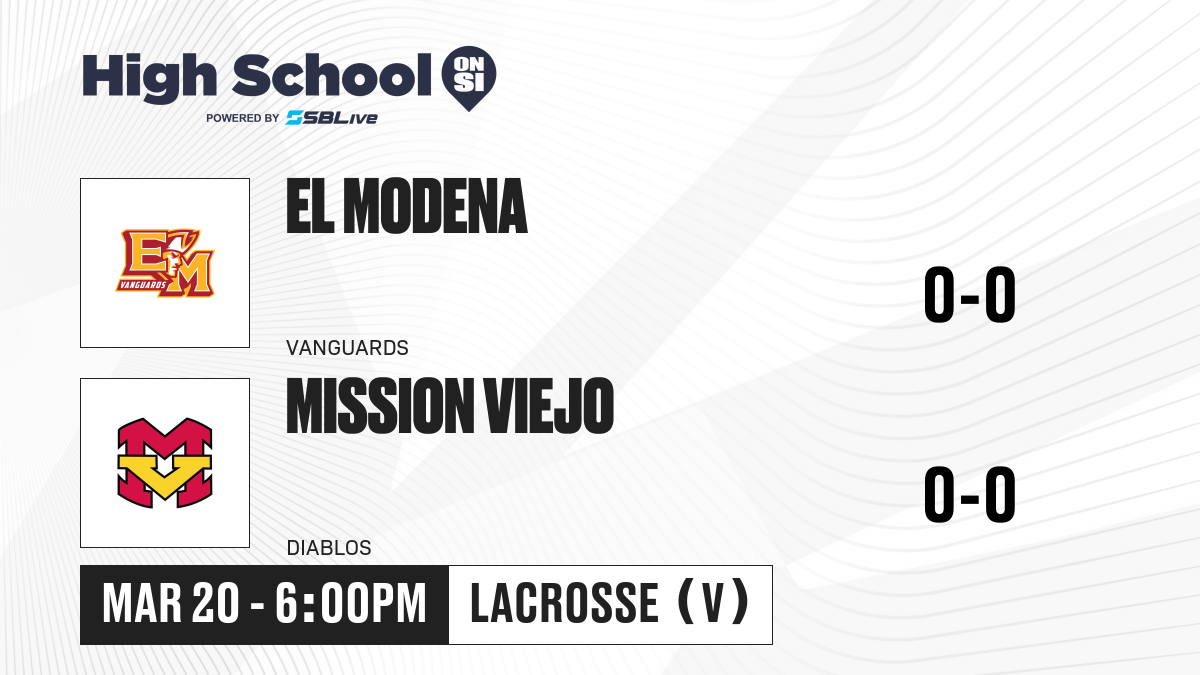 High School ON SI
POWERED BY SBLive

EM VANGUARDS

EL MODENA

VANGUARDS

0-0

MV

MISSION VIEJO

DIABLOS

0-0

MAR 20 - 6:00PM

LACROSSE (V)